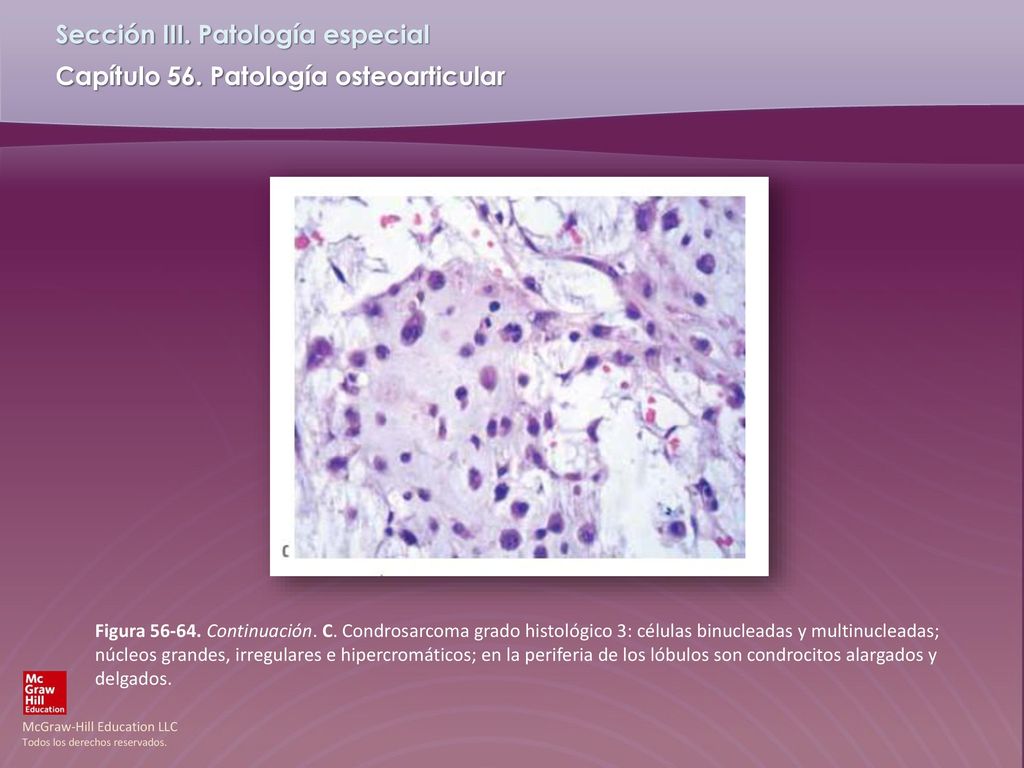 Sección III. Patología especial

Capítulo 56. Patología osteoarticular

C

Figura 56-64. Continuación. C. Condrosarcoma grado histológico 3: células binucleadas y multinucleadas; núcleos grandes, irregulares e hipercromáticos; en la periferia de los lóbulos son condrocitos alargados y delgados.

Mc Graw Hill Education

McGraw-Hill Education LLC
Todos los derechos reservados.